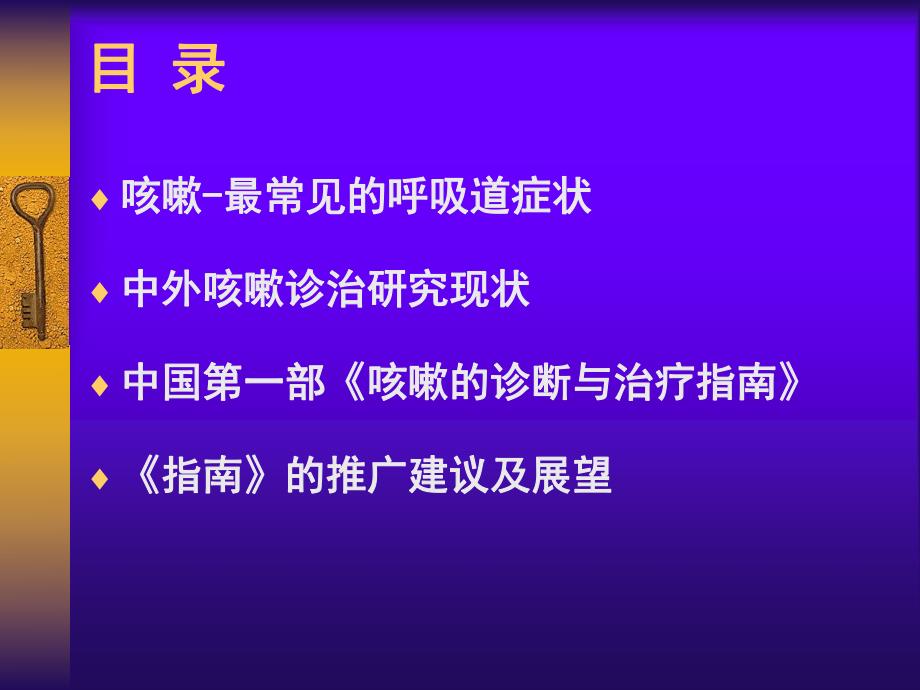 目 录

♦ 咳嗽-最常见的呼吸道症状

♦ 中外咳嗽诊治研究现状

♦ 中国第一部《咳嗽的诊断与治疗指南》

♦ 《指南》的推广建议及展望